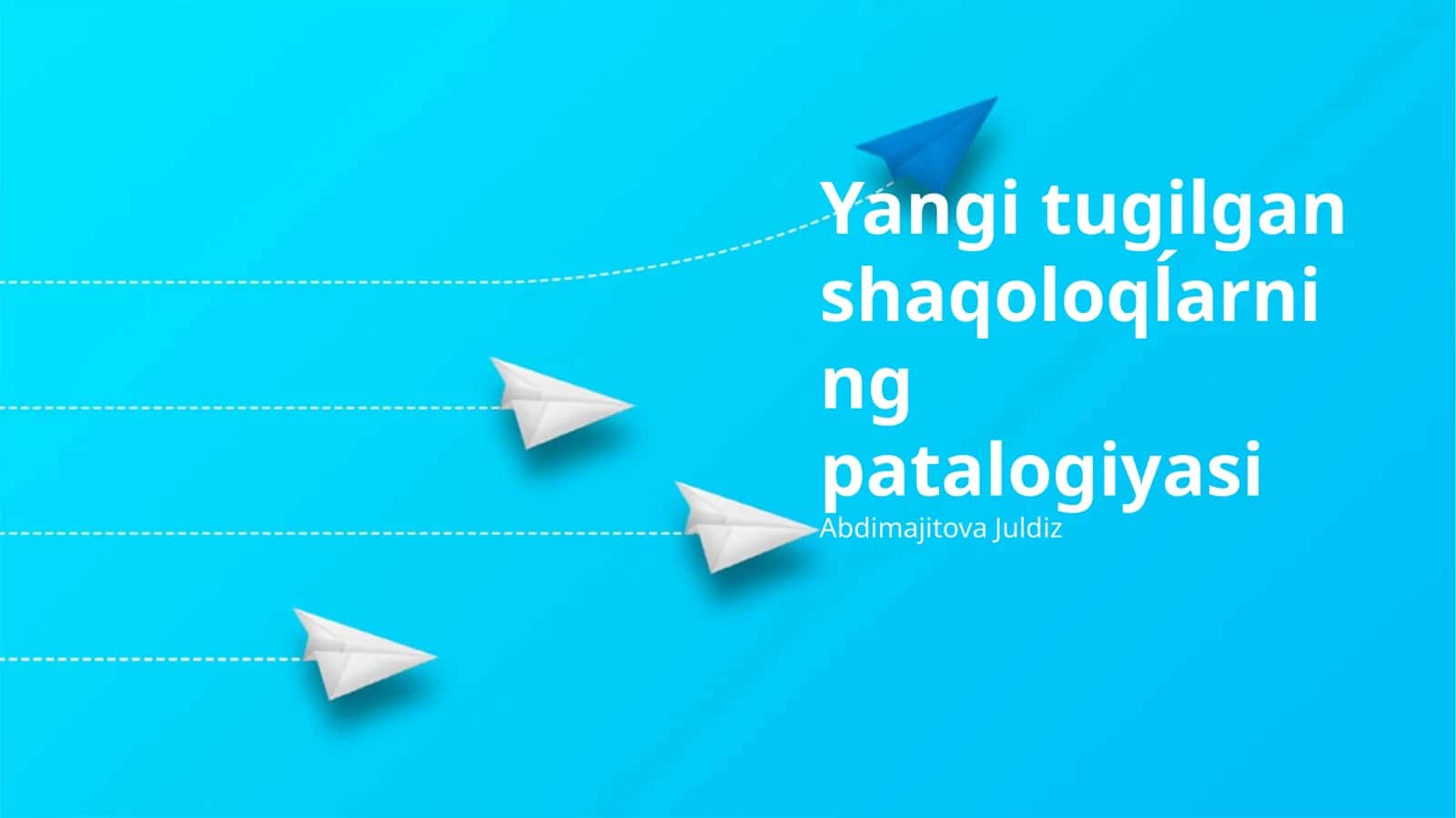 Yangi tugilgan shaqoloqĺarning patalogiyasi

Abdimajitova Juldiz